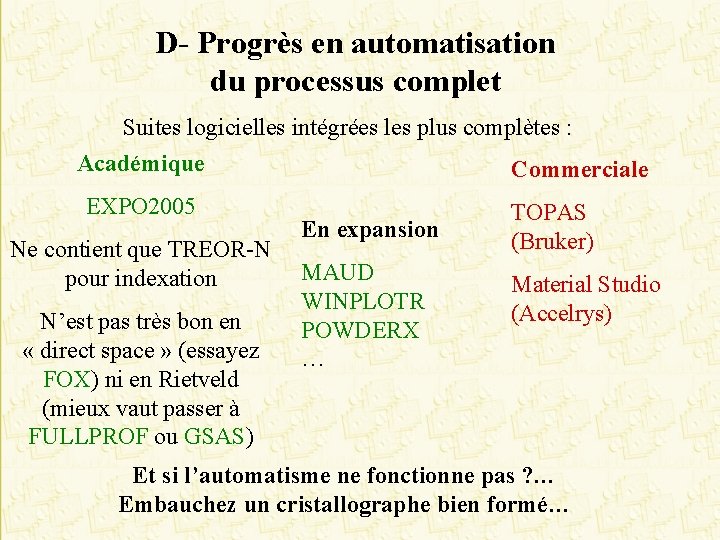 D- Progrès en automatisation du processus complet

Suites logicielles intégrées les plus complètes :

Académique

EXPO2005

Ne contient que TREOR-N pour indexation

N’est pas très bon en « direct space » (essayez FOX) ni en Rietveld (mieux vaut passer à FULLPROF ou GSAS)

En expansion

MAUD
WINPLOTR
POWDERX
…

Commerciale

TOPAS (Bruker)

Material Studio (Accelrys)

Et si l’automatisme ne fonctionne pas ?…
Embauchez un cristallographe bien formé…